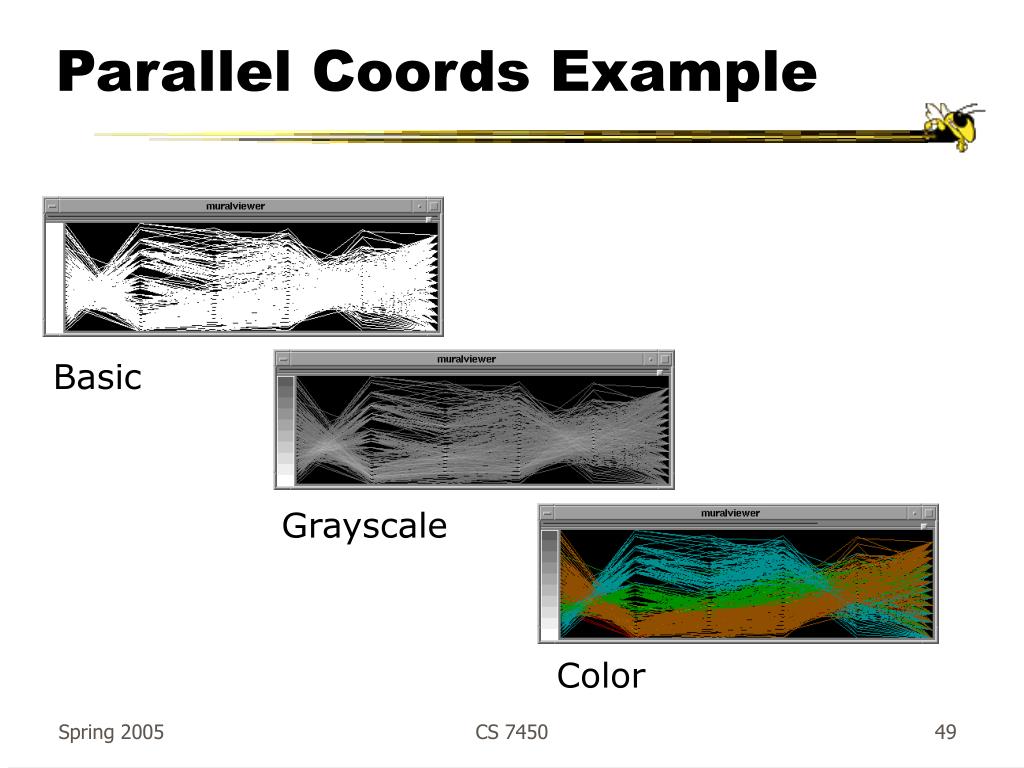 Parallel Coords Example

muralviewer

Basic

muralviewer

Grayscale

muralviewer

Color

Spring 2005

CS 7450

49